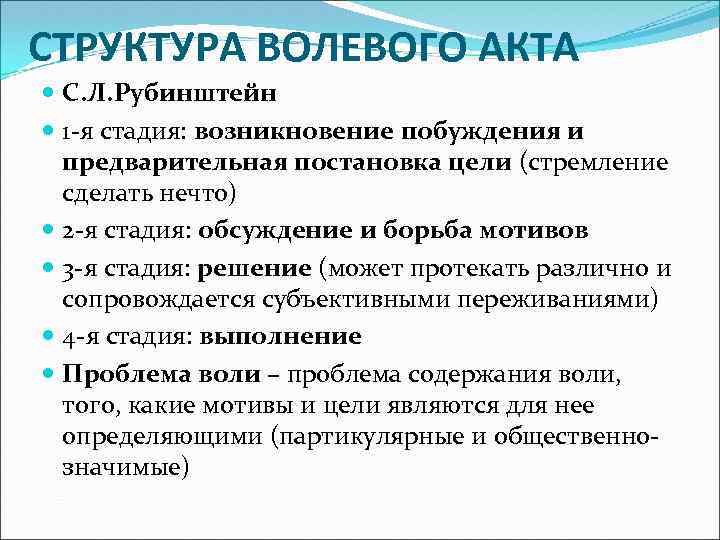 СТРУКТУРА ВОЛЕВОГО АКТА

С.Л.Рубинштейн

1-я стадия: возникновение побуждения и предварительная постановка цели (стремление сделать нечто)

2-я стадия: обсуждение и борьба мотивов

3-я стадия: решение (может протекать различно и сопровождается субъективными переживаниями)

4-я стадия: выполнение

Проблема воли – проблема содержания воли, того, какие мотивы и цели являются для нее определяющими (партикулярные и общественно-значимые)